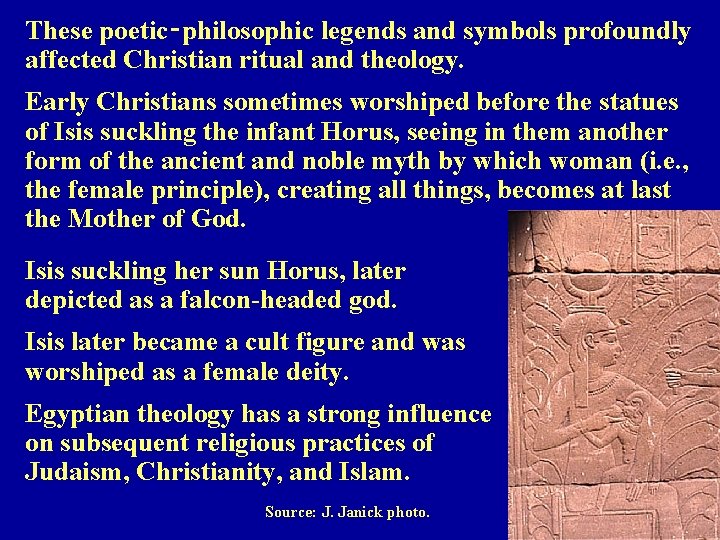 These poetic-philosophic legends and symbols profoundly affected Christian ritual and theology.

Early Christians sometimes worshiped before the statues of Isis suckling the infant Horus, seeing in them another form of the ancient and noble myth by which woman (i.e., the female principle), creating all things, becomes at last the Mother of God.

Isis suckling her sun Horus, later depicted as a falcon-headed god.

Isis later became a cult figure and was worshiped as a female deity.

Egyptian theology has a strong influence on subsequent religious practices of Judaism, Christianity, and Islam.

Source: J. Janick photo.